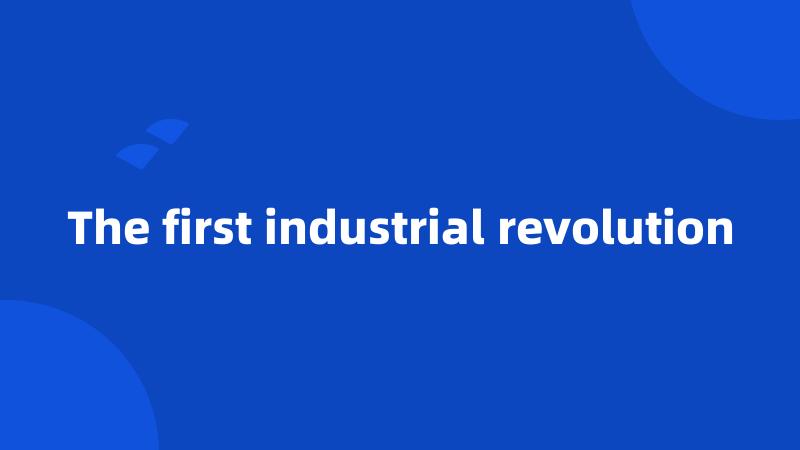 The first industrial revolution